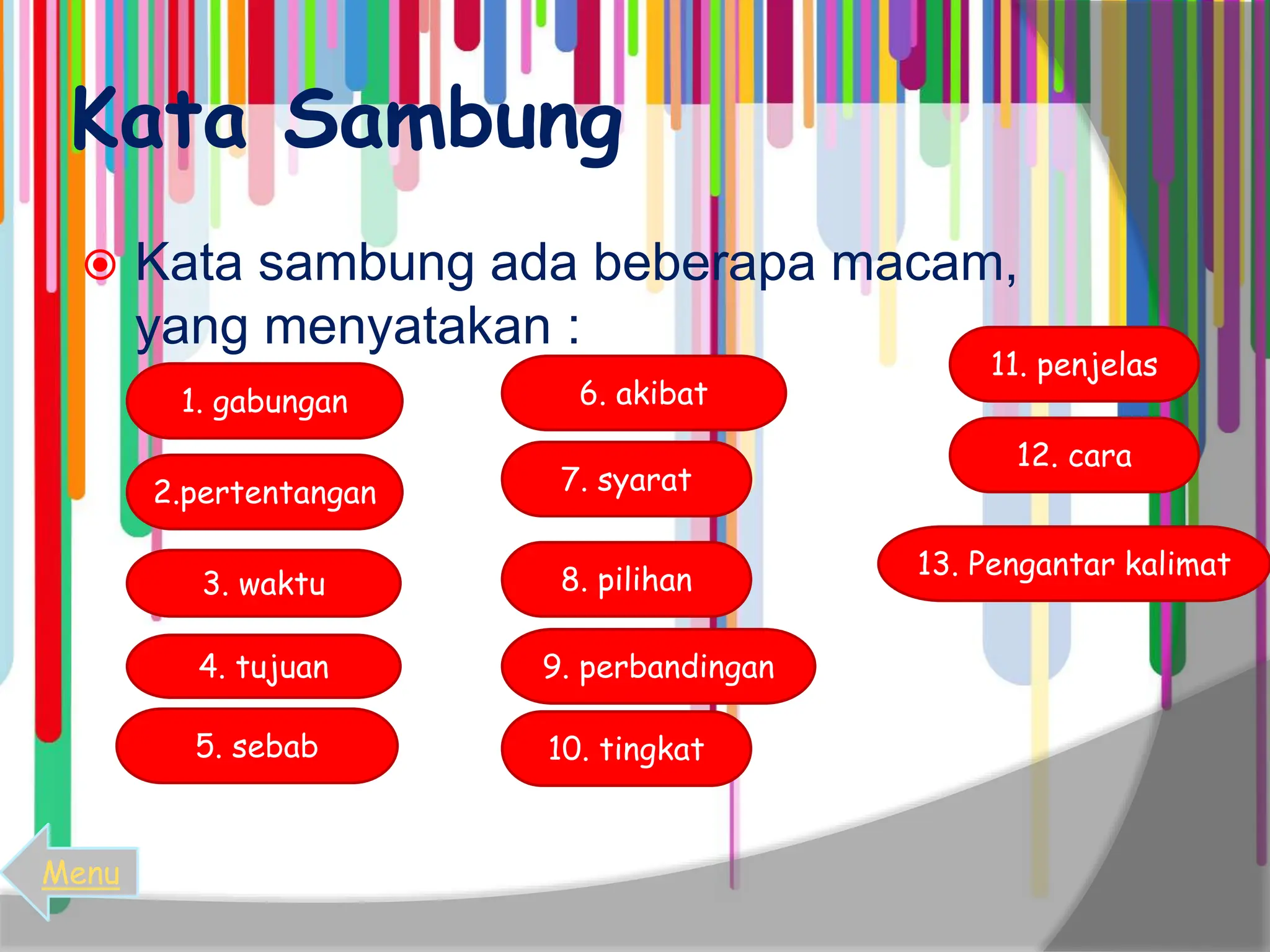 Kata Sambung

Kata sambung ada beberapa macam, yang menyatakan :

1. gabungan

2.pertentangan

3. waktu

4. tujuan

5. sebab

6. akibat

7. syarat

8. pilihan

9. perbandingan

10. tingkat

11. penjelas

12. cara

13. Pengantar kalimat

Menu